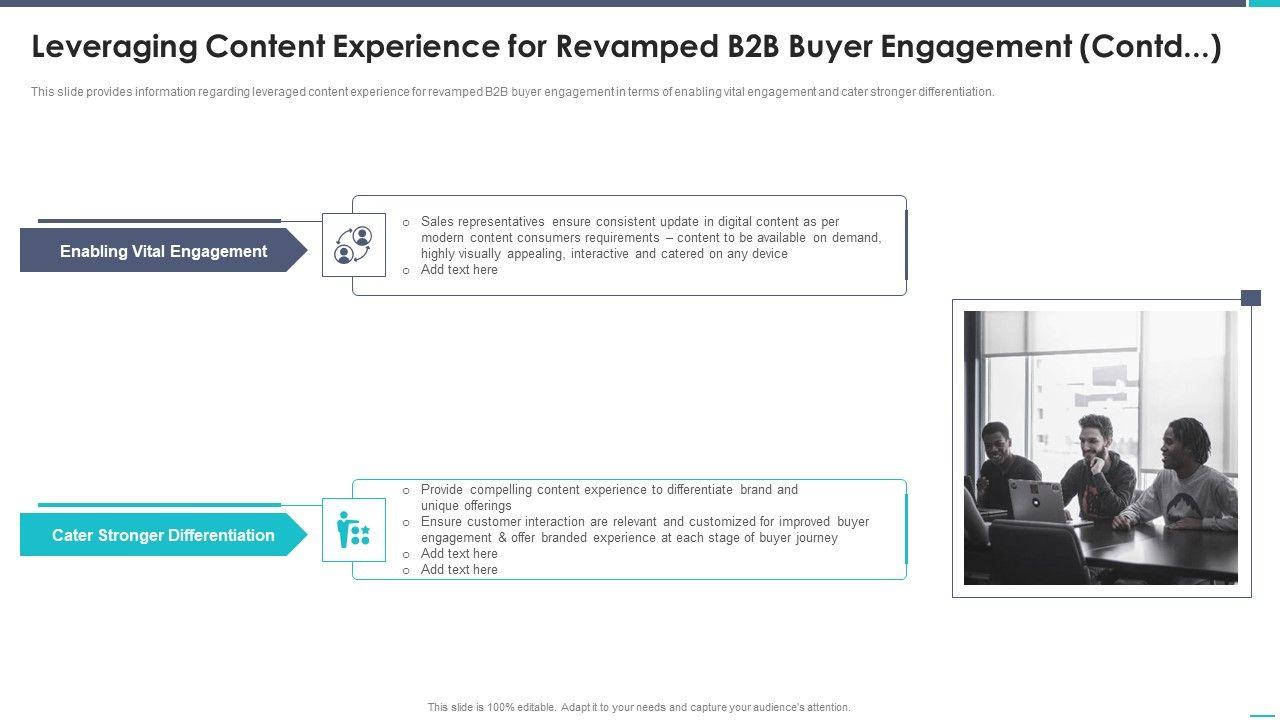 Leveraging Content Experience for Revamped B2B Buyer Engagement (Contd...)

This slide provides information regarding leveraged content experience for revamped B2B buyer engagement in terms of enabling vital engagement and cater stronger differentiation.

Enabling Vital Engagement

○ Sales representatives ensure consistent update in digital content as per modern content consumers requirements – content to be available on demand, highly visually appealing, interactive and catered on any device
○ Add text here

Cater Stronger Differentiation

○ Provide compelling content experience to differentiate brand and unique offerings
○ Ensure customer interaction are relevant and customized for improved buyer engagement & offer branded experience at each stage of buyer journey
○ Add text here
○ Add text here

This slide is 100% editable. Adapt it to your needs and capture your audience's attention.